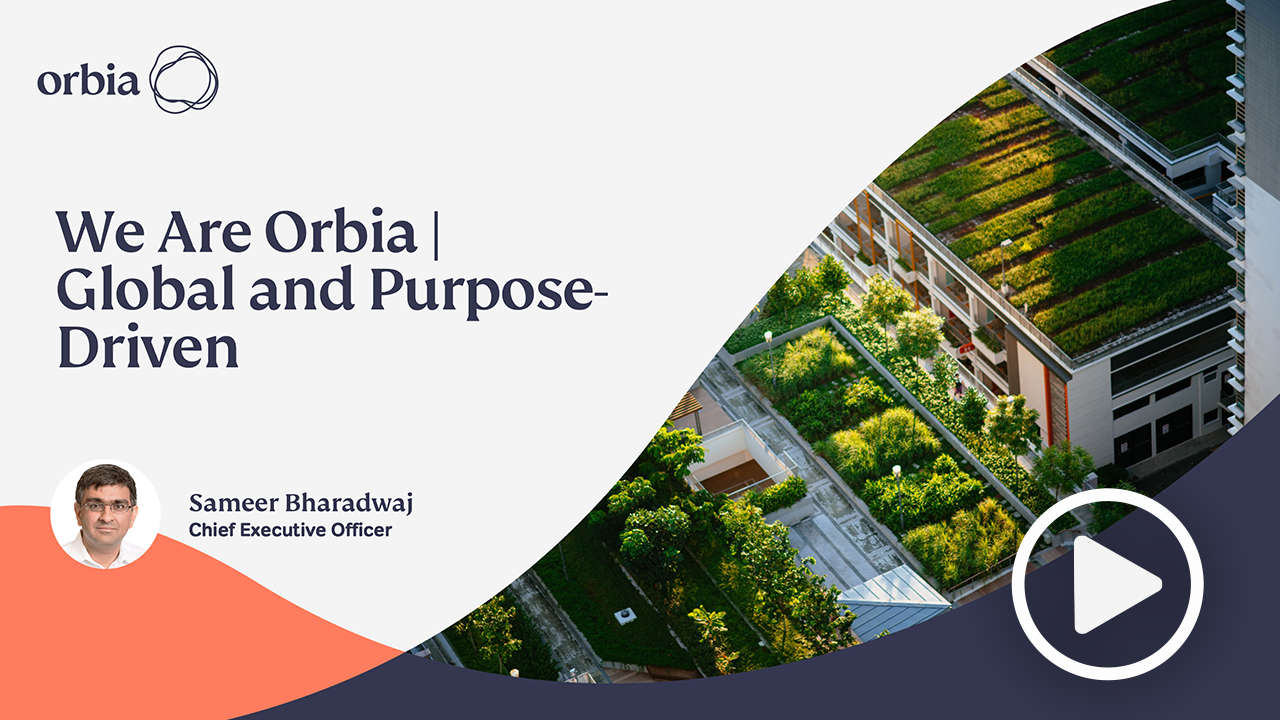 orbia

We Are Orbia | Global and Purpose-Driven

Sameer Bharadwaj
Chief Executive Officer